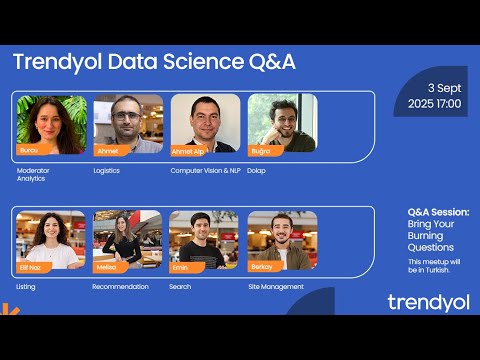 Trendyol Data Science Q&A

3 Sept
2025 17:00

Burcu
Moderator
Analytics

Ahmet
Logistics

Ahmet Alp
Computer Vision & NLP

Buğra
Dolap

Elif Naz
Listing

Melisa
Recommendation

Emin
Search

Berkay
Site Management

Q&A Session:
Bring Your Burning Questions

This meetup will be in Turkish.

trendyol